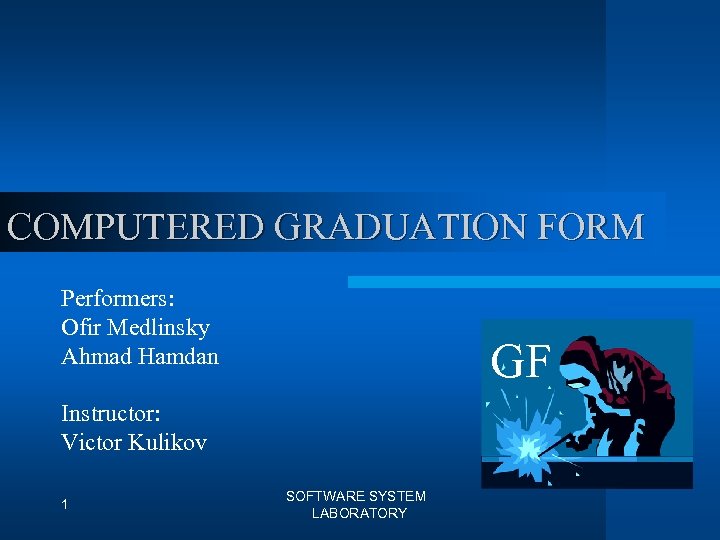 COMPUTERED GRADUATION FORM

Performers:
Ofir Medlinsky
Ahmad Hamdan

Instructor:
Victor Kulikov

GF

1

SOFTWARE SYSTEM LABORATORY